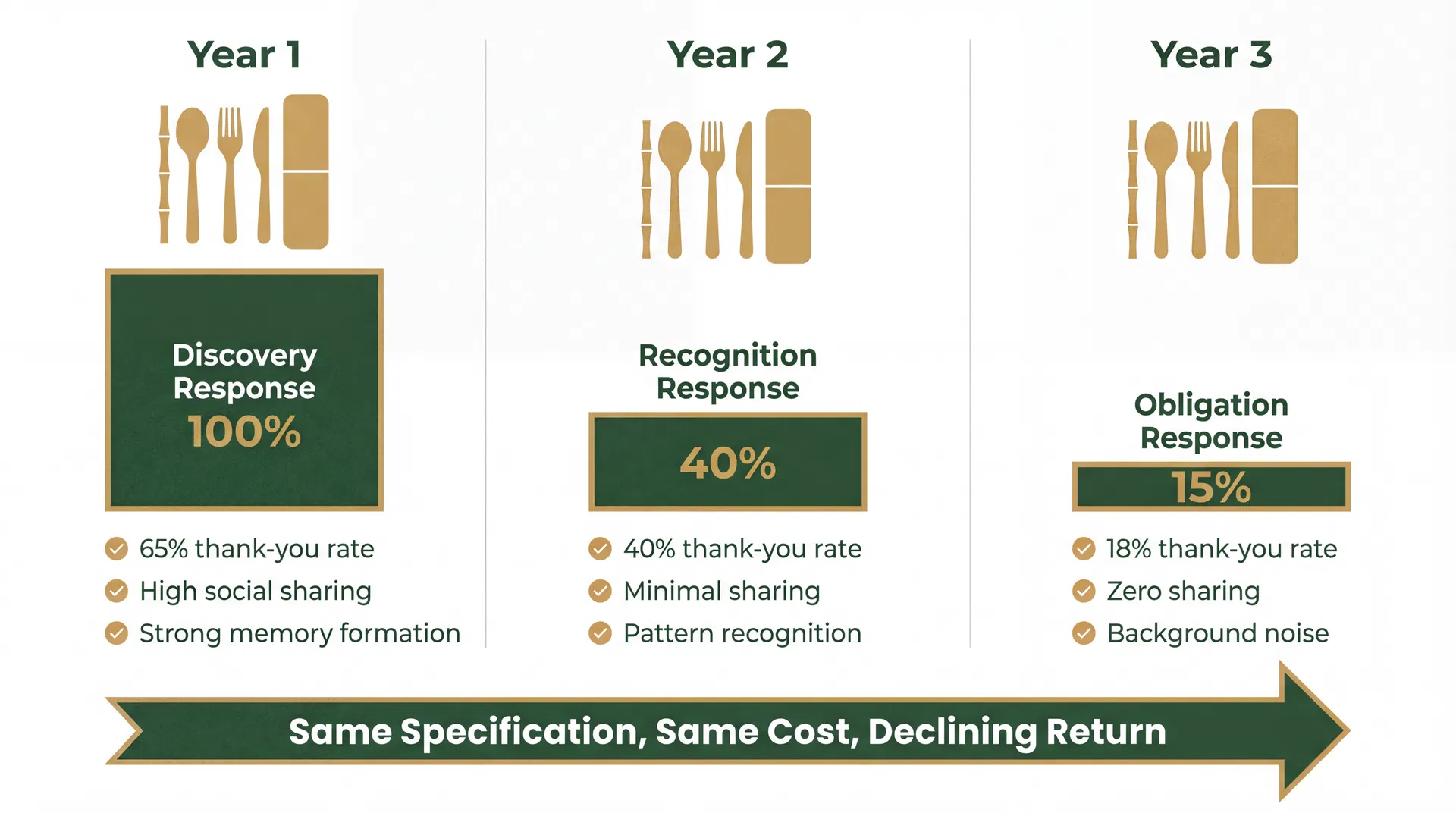 Year 1

Discovery Response
100%

65% thank-you rate
High social sharing
Strong memory formation

Year 2

Recognition Response
40%

40% thank-you rate
Minimal sharing
Pattern recognition

Year 3

Obligation Response
15%

18% thank-you rate
Zero sharing
Background noise

Same Specification, Same Cost, Declining Return